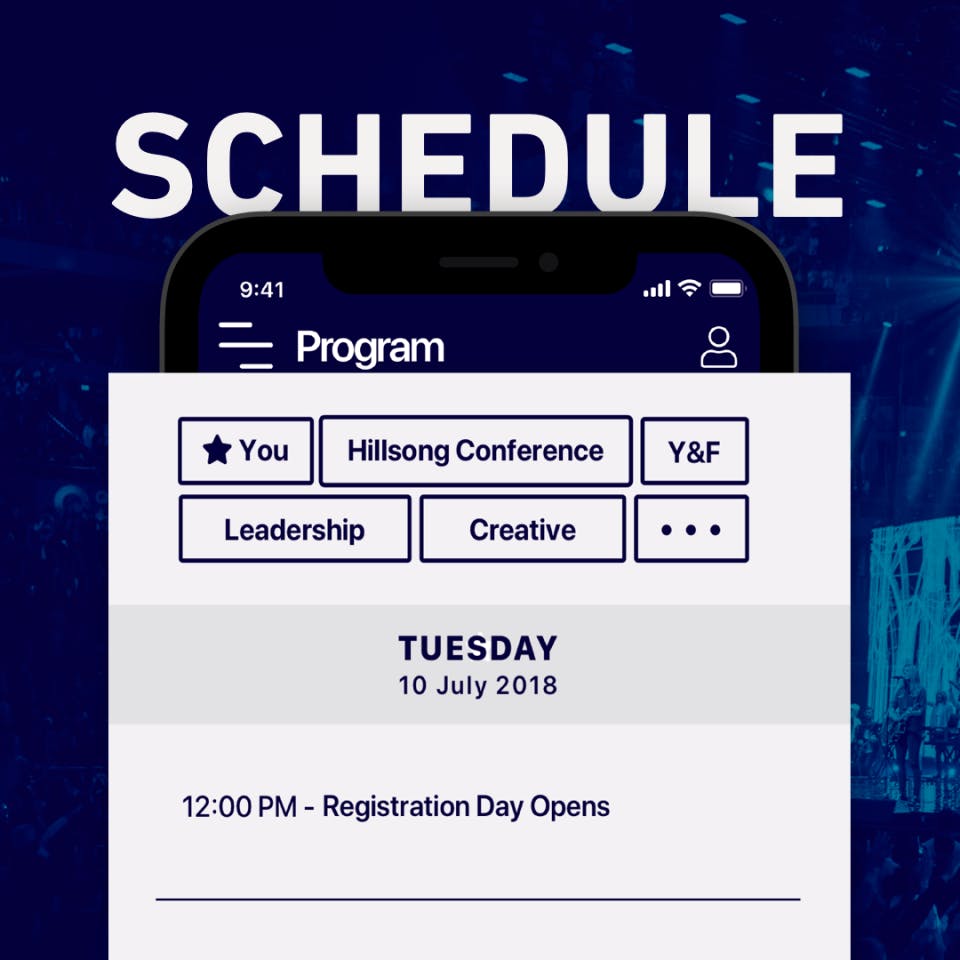 SCHEDULE

9:41

Program

You
Hillsong Conference
Y&F
Leadership
Creative
• • •

TUESDAY
10 July 2018

12:00 PM - Registration Day Opens